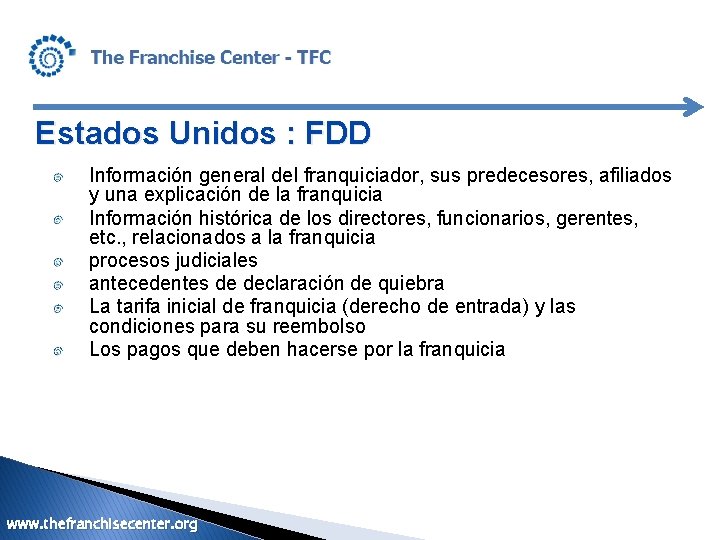 The Franchise Center - TFC

Estados Unidos : FDD

Información general del franquiciador, sus predecesores, afiliados y una explicación de la franquicia

Información histórica de los directores, funcionarios, gerentes, etc., relacionados a la franquicia

procesos judiciales

antecedentes de declaración de quiebra

La tarifa inicial de franquicia (derecho de entrada) y las condiciones para su reembolso

Los pagos que deben hacerse por la franquicia

www.thefranchisecenter.org